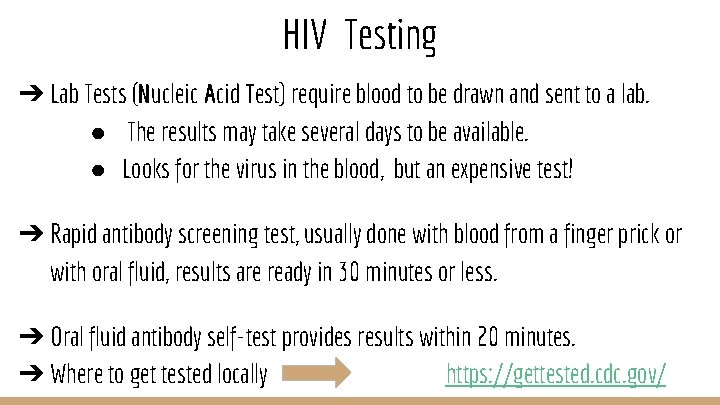 HIV Testing

➔ Lab Tests (Nucleic Acid Test) require blood to be drawn and sent to a lab.
● The results may take several days to be available.
● Looks for the virus in the blood, but an expensive test!

➔ Rapid antibody screening test, usually done with blood from a finger prick or with oral fluid, results are ready in 30 minutes or less.

➔ Oral fluid antibody self-test provides results within 20 minutes.
➔ Where to get tested locally https://gettested.cdc.gov/